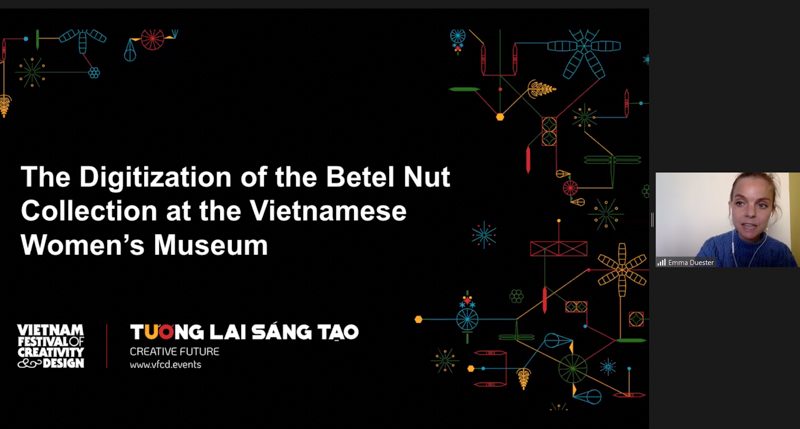 The Digitization of the Betel Nut Collection at the Vietnamese Women's Museum

VIETNAM FESTIVAL OF CREATIVITY & DESIGN

TƯƠNG LAI SÁNG TẠO
CREATIVE FUTURE
www.vfcd.events

Emma Duester